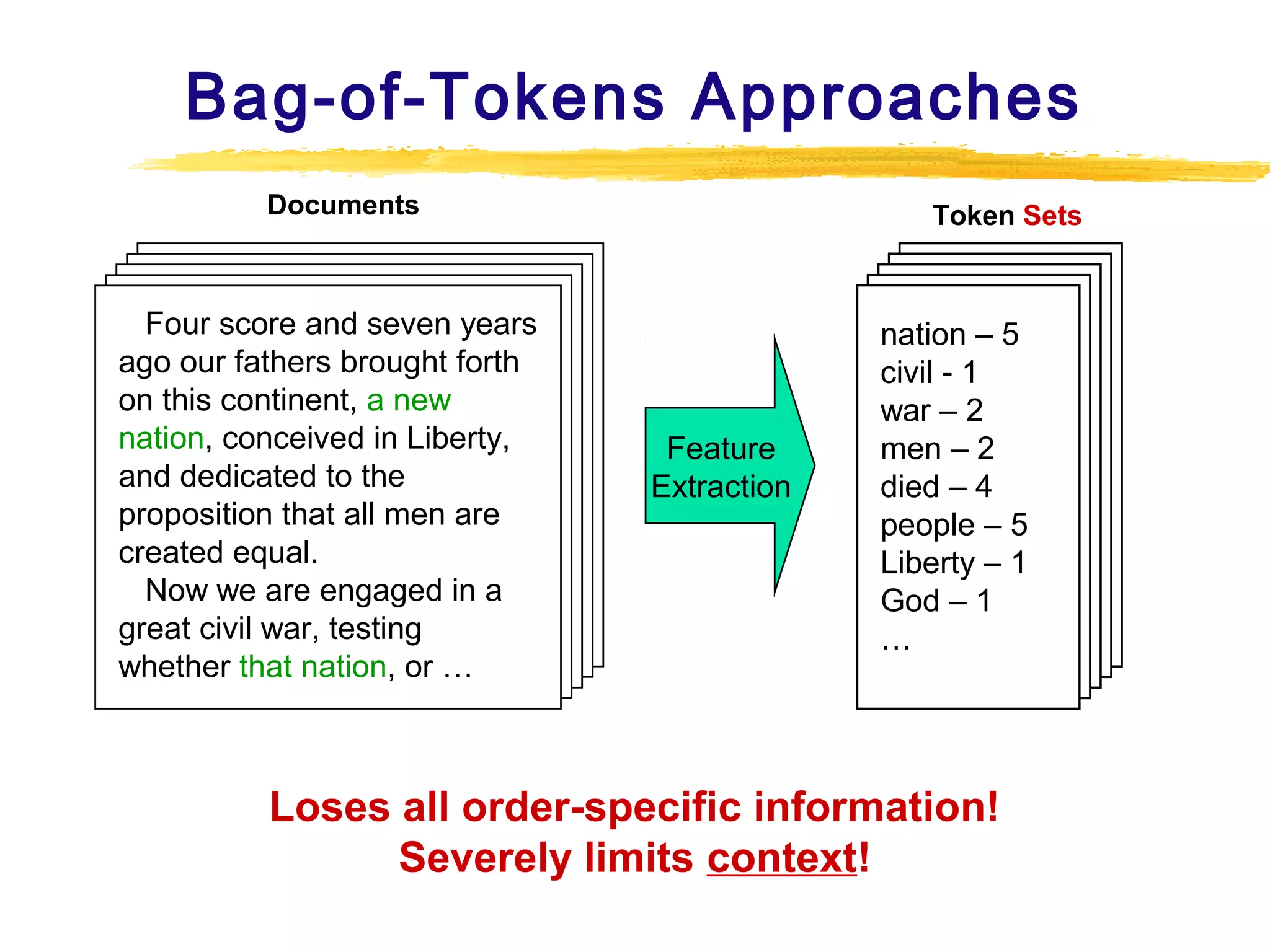 Bag-of-Tokens Approaches

Documents

Four score and seven years ago our fathers brought forth on this continent, a new nation, conceived in Liberty, and dedicated to the proposition that all men are created equal.
Now we are engaged in a great civil war, testing whether that nation, or …

Feature Extraction

Token Sets

nation – 5
civil - 1
war – 2
men – 2
died – 4
people – 5
Liberty – 1
God – 1
…

Loses all order-specific information!
Severely limits context!